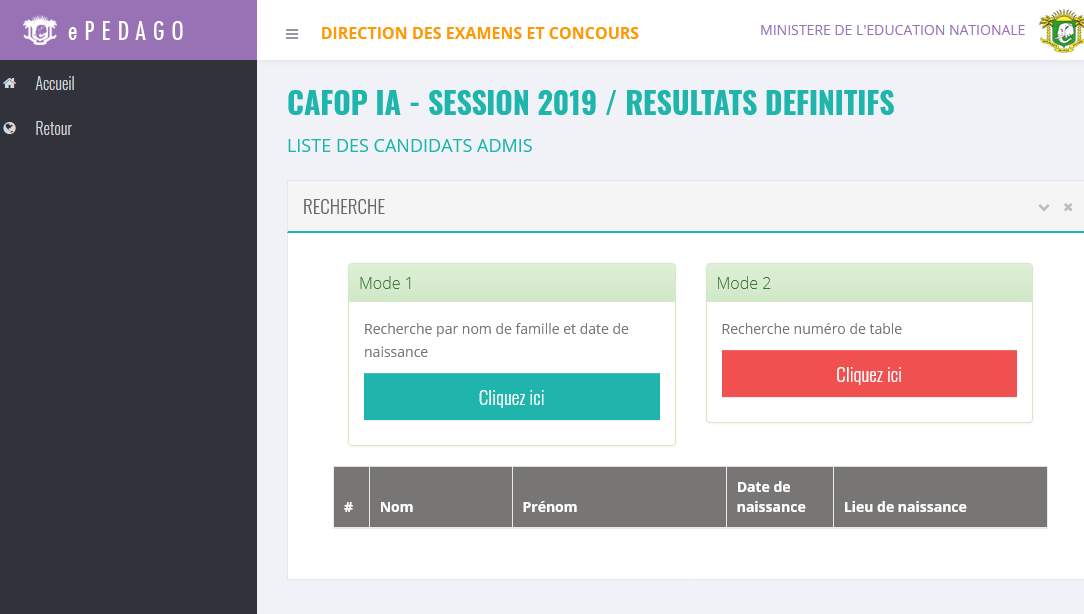 ePEDAGO

Accueil

Retour

DIRECTION DES EXAMENS ET CONCOURS

MINISTERE DE L'EDUCATION NATIONALE

CAFOP IA - SESSION 2019 / RESULTATS DEFINITIFS

LISTE DES CANDIDATS ADMIS

RECHERCHE

Mode 1

Recherche par nom de famille et date de naissance

Cliquez ici

Mode 2

Recherche numéro de table

Cliquez ici

| # | Nom | Prénom | Date de naissance | Lieu de naissance |
|---|---|---|---|---|